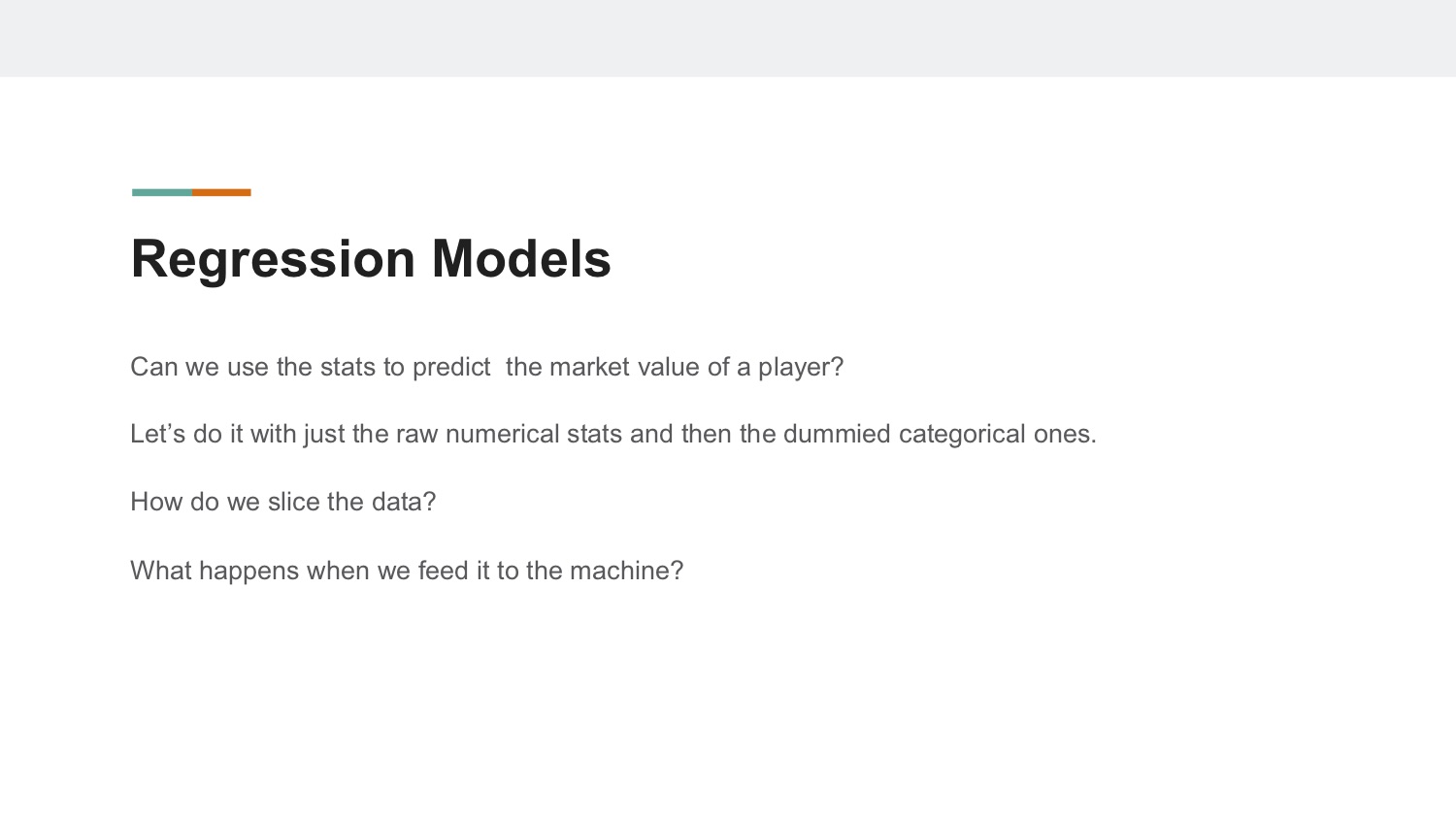 Regression Models

Can we use the stats to predict  the market value of a player?

Let’s do it with just the raw numerical stats and then the dummied categorical ones.

How do we slice the data?

What happens when we feed it to the machine?